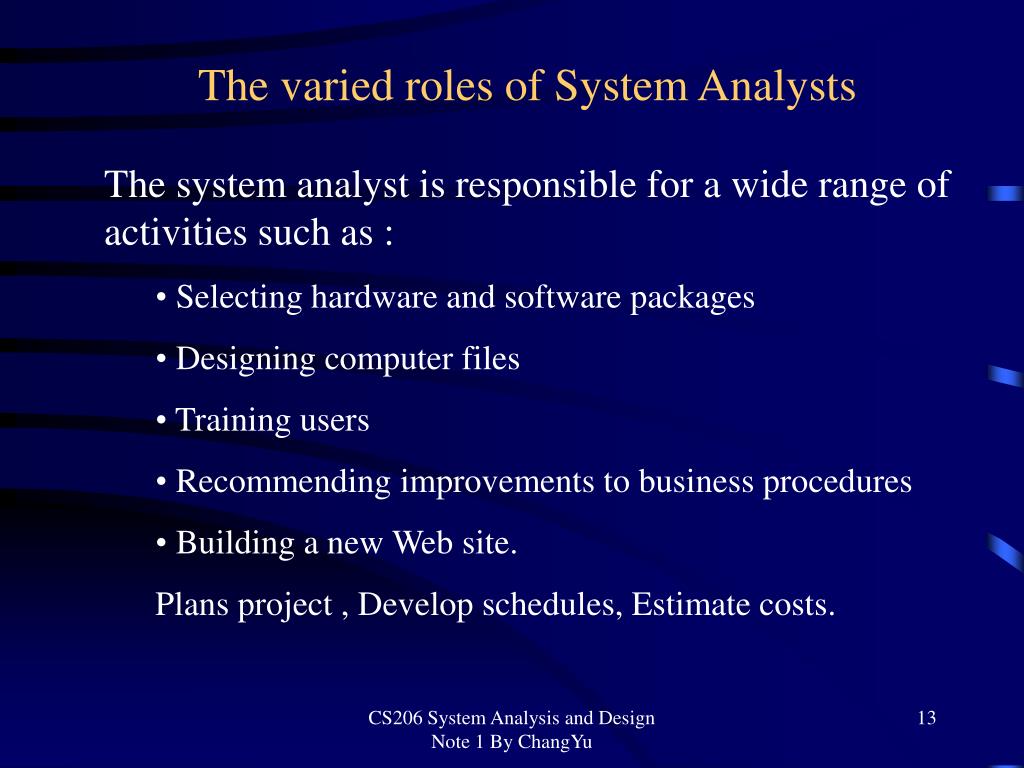 The varied roles of System Analysts

The system analyst is responsible for a wide range of activities such as :

• Selecting hardware and software packages

• Designing computer files

• Training users

• Recommending improvements to business procedures

• Building a new Web site.

Plans project , Develop schedules, Estimate costs.

CS206 System Analysis and Design
Note 1 By ChangYu

13